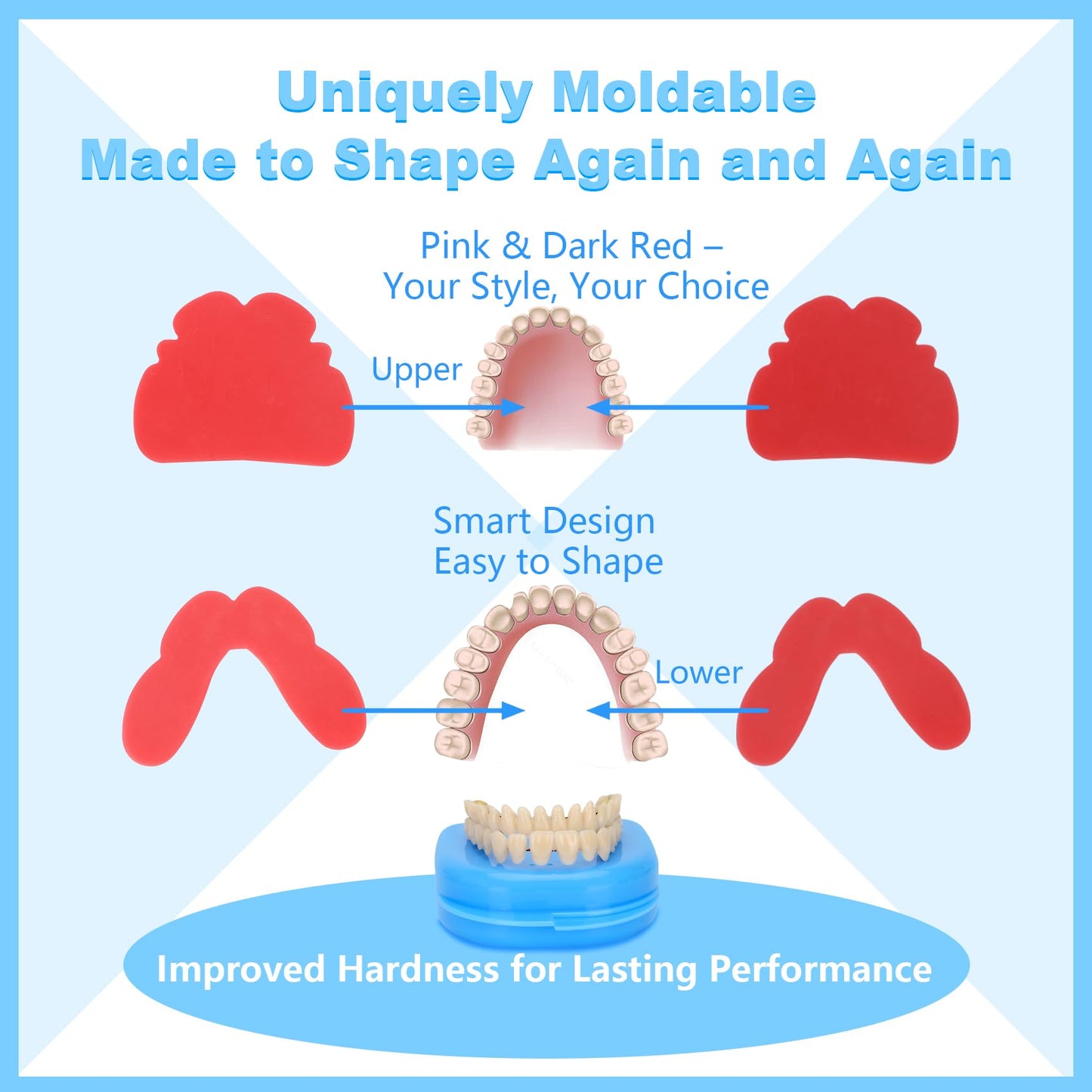 Uniquely Moldable
Made to Shape Again and Again

Pink & Dark Red –
Your Style, Your Choice

Upper

Smart Design
Easy to Shape

Lower

Improved Hardness for Lasting Performance